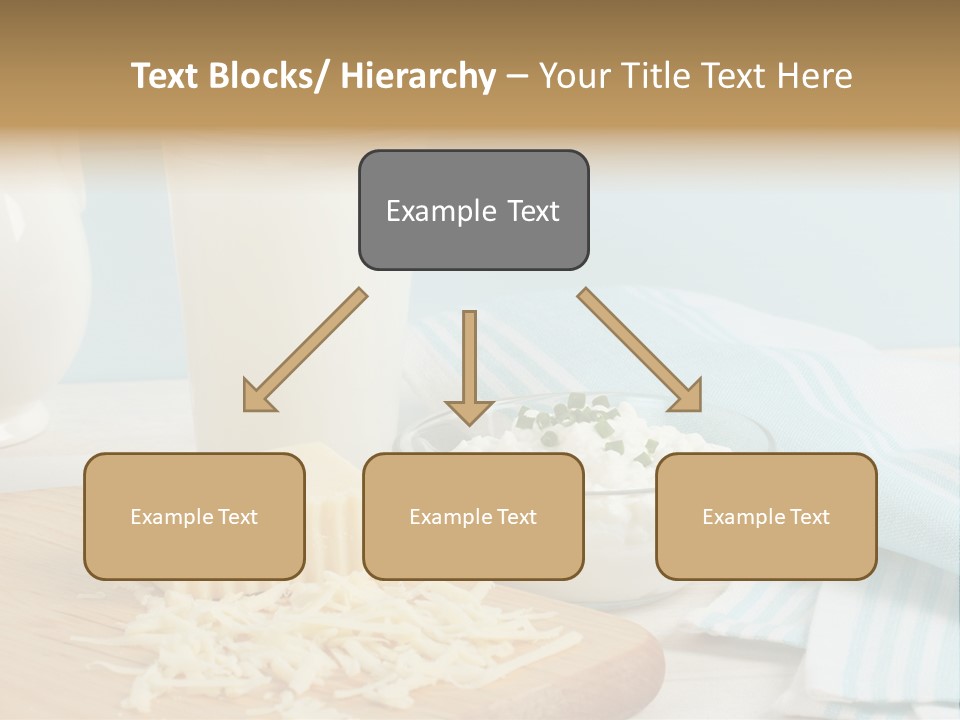 Text Blocks/ Hierarchy – Your Title Text Here

Example Text

Example Text

Example Text

Example Text